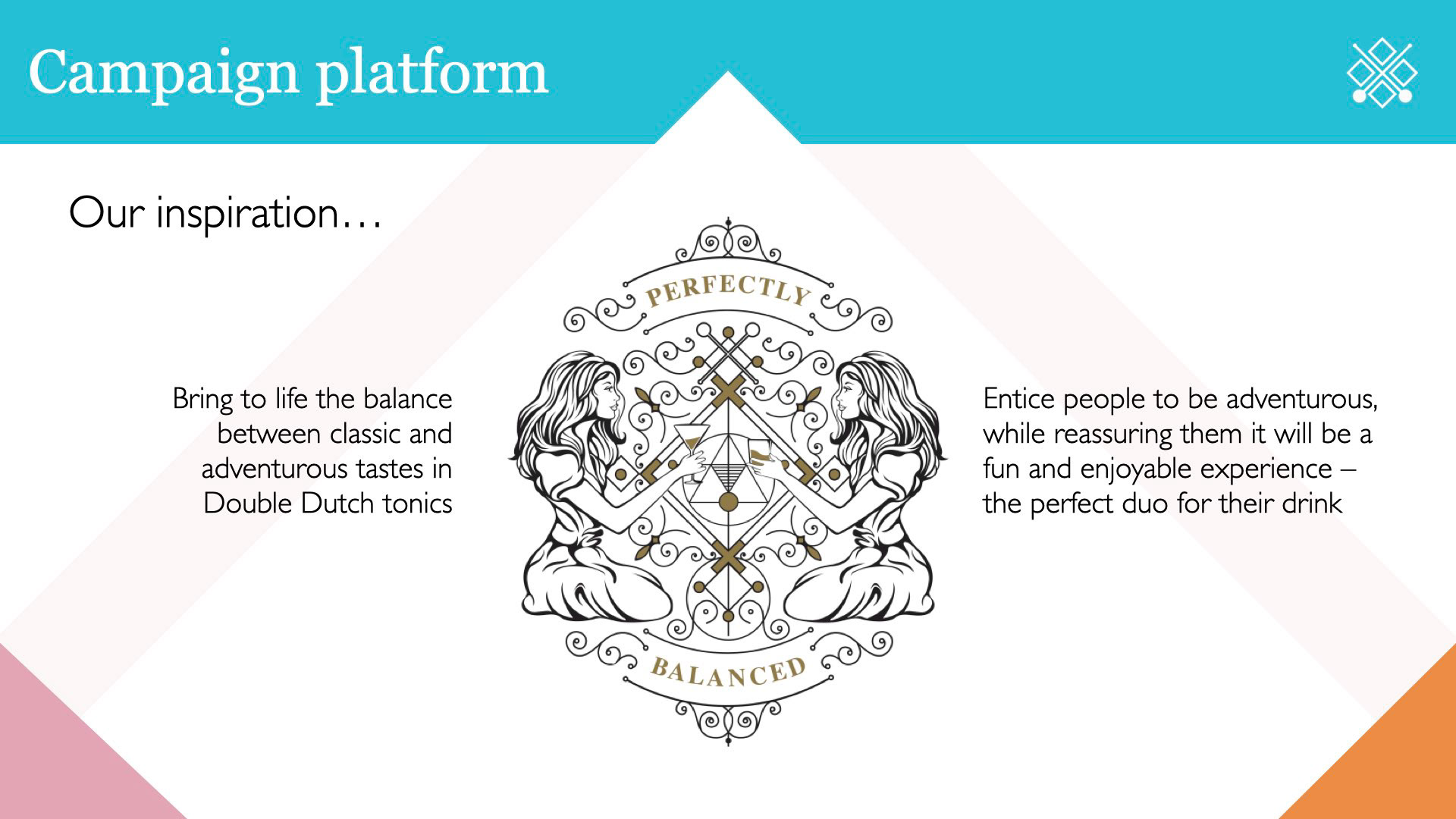 Campaign platform

Our inspiration…

Bring to life the balance between classic and adventurous tastes in Double Dutch tonics

PERFECTLY

BALANCED

Entice people to be adventurous, while reassuring them it will be a fun and enjoyable experience – the perfect duo for their drink